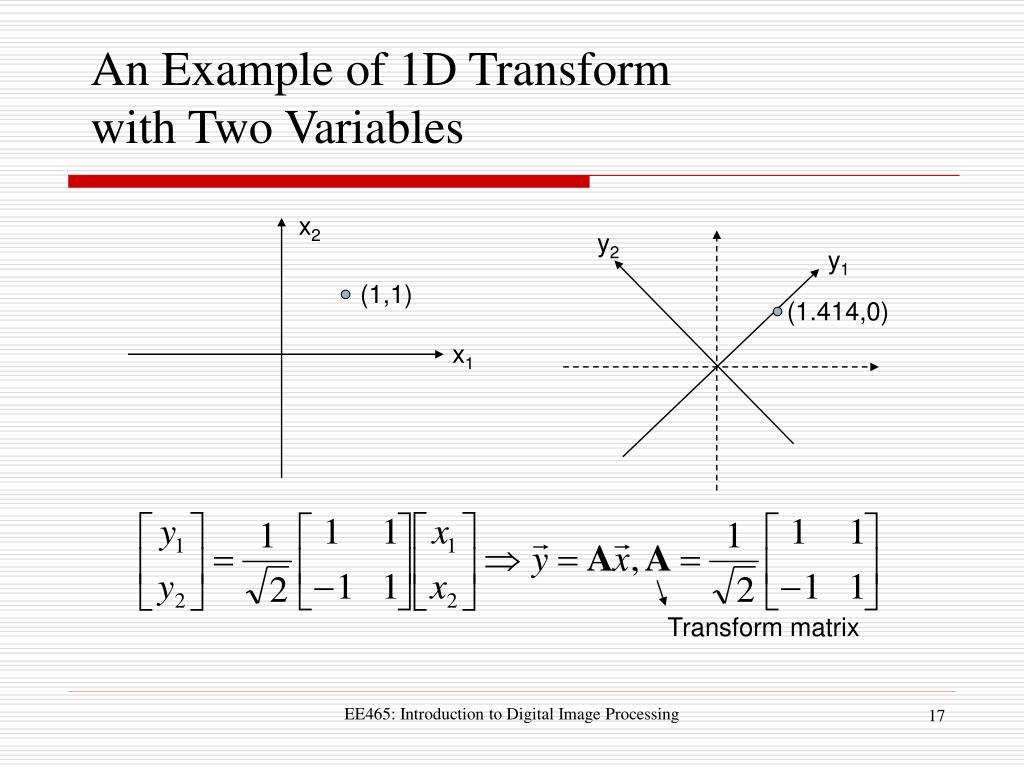 An Example of 1D Transform with Two Variables

$x_2$

(1,1)

$x_1$

$y_2$

$y_1$

(1.414,0)

$\begin{bmatrix} y_1 \\ y_2 \end{bmatrix} = \frac{1}{\sqrt{2}} \begin{bmatrix} 1 & 1 \\ -1 & 1 \end{bmatrix} \begin{bmatrix} x_1 \\ x_2 \end{bmatrix} \Rightarrow \vec{y} = \mathbf{A}\vec{x}, \mathbf{A} = \frac{1}{\sqrt{2}} \begin{bmatrix} 1 & 1 \\ -1 & 1 \end{bmatrix}$

Transform matrix

EE465: Introduction to Digital Image Processing

17